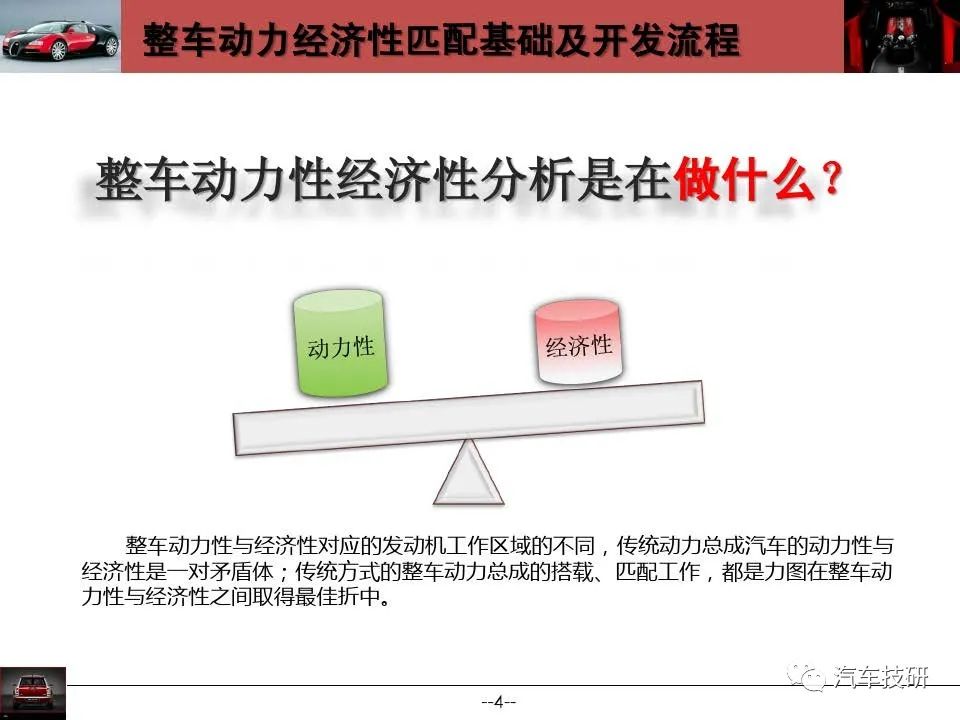 整车动力经济性匹配基础及开发流程

整车动力性经济性分析是在做什么？

动力性

经济性

整车动力性与经济性对应的发动机工作区域的不同，传统动力总成汽车的动力性与经济性是一对矛盾体；传统方式的整车动力总成的搭载、匹配工作，都是力图在整车动力性与经济性之间取得最佳折中。

汽车技研

--4--